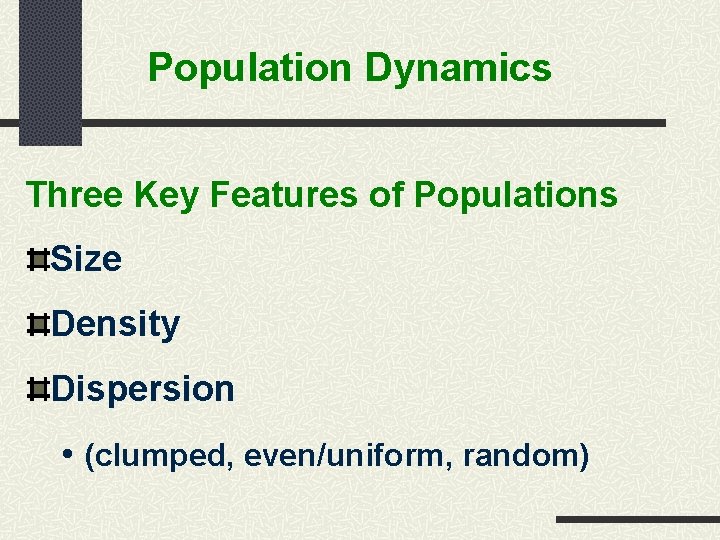 Population Dynamics

Three Key Features of Populations

Size

Density

Dispersion

• (clumped, even/uniform, random)